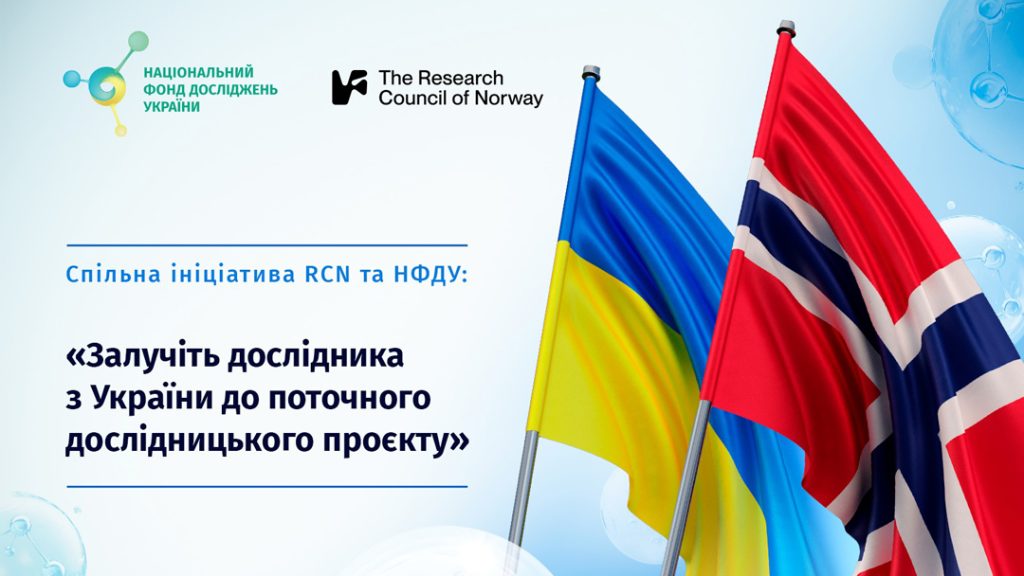 НАЦІОНАЛЬНИЙ ФОНД ДОСЛІДЖЕНЬ УКРАЇНИ

The Research Council of Norway

Спільна ініціатива RCN та НФДУ:

«Залучіть дослідника з України до поточного дослідницького проєкту»